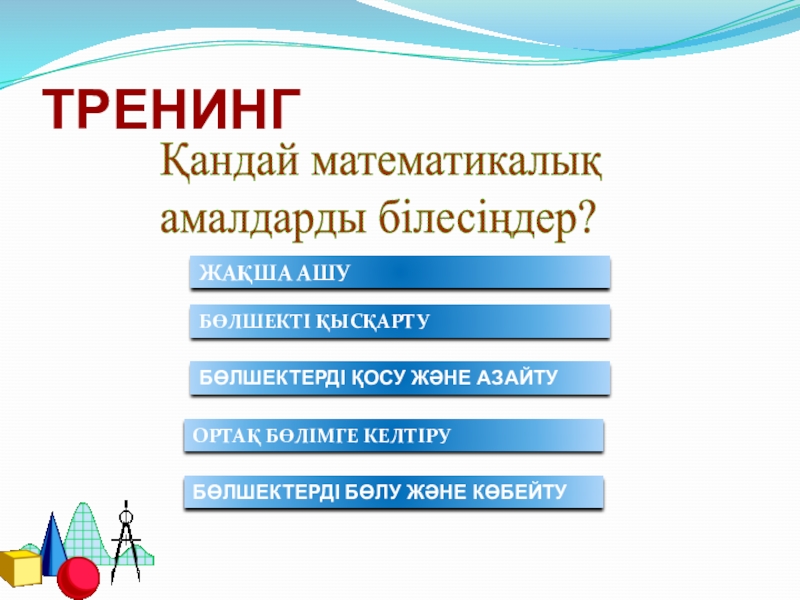 ТРЕНИНГ

Қандай математикалық амалдарды білесіңдер?

ЖАҚША АШУ

БӨЛШЕКТІ ҚЫСҚАРТУ

БӨЛШЕКТЕРДІ ҚОСУ ЖӘНЕ АЗАЙТУ

ОРТАҚ БӨЛІМГЕ КЕЛТІРУ

БӨЛШЕКТЕРДІ БӨЛУ ЖӘНЕ КӨБЕЙТУ